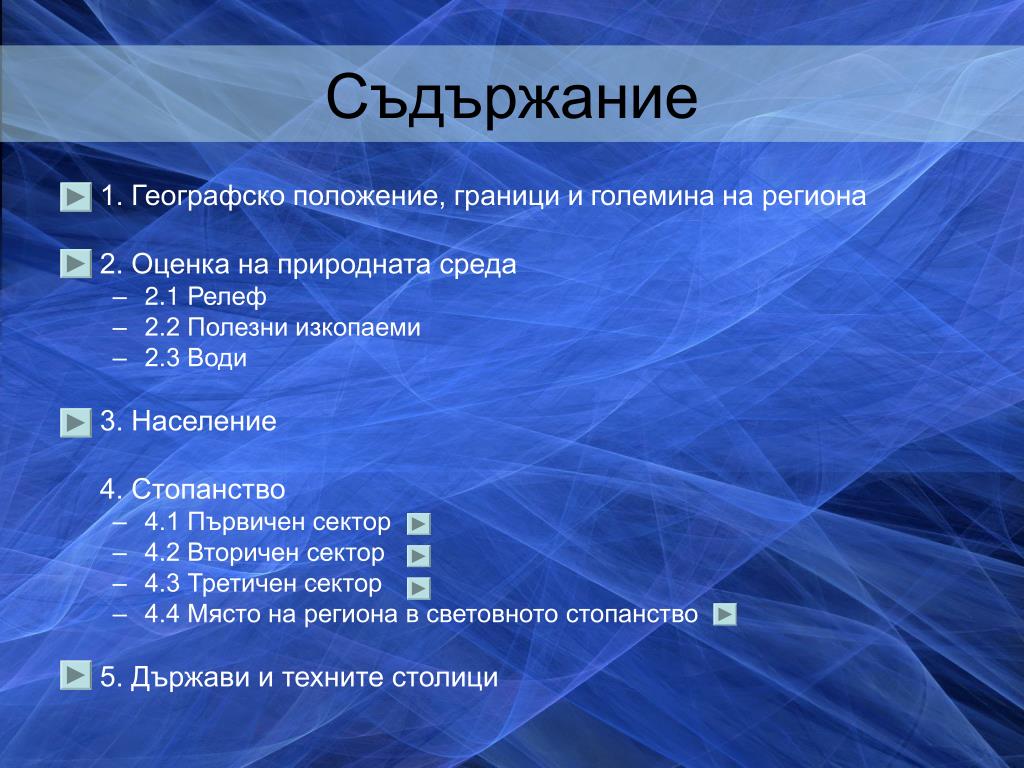 Съдържание

1. Географско положение, граници и големина на региона

2. Оценка на природната среда
– 2.1 Релеф
– 2.2 Полезни изкопаеми
– 2.3 Води

3. Население

4. Стопанство
– 4.1 Първичен сектор
– 4.2 Вторичен сектор
– 4.3 Третичен сектор
– 4.4 Място на региона в световното стопанство

5. Държави и техните столици